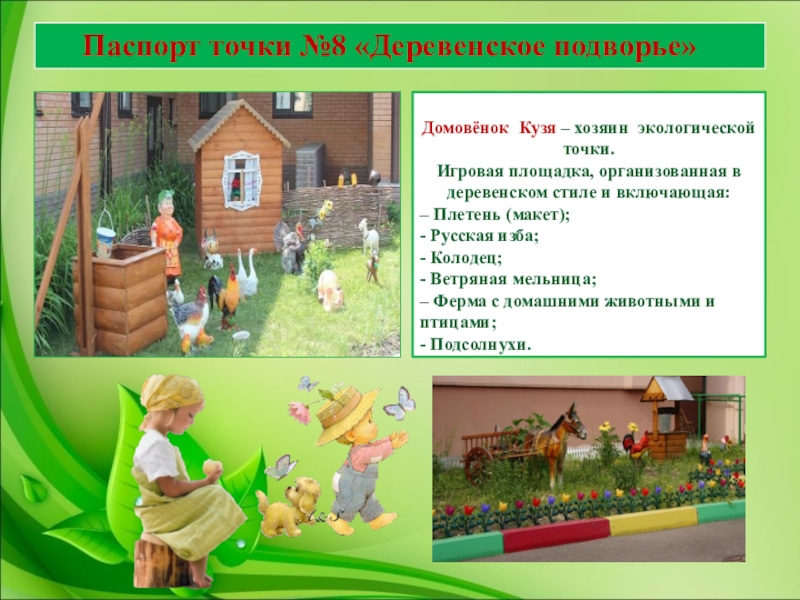 Паспорт точки №8 «Деревенское подворье»

Домовёнок Кузя – хозяин экологической точки.
Игровая площадка, организованная в деревенском стиле и включающая:
– Плетень (макет);
- Русская изба;
- Колодец;
- Ветряная мельница;
– Ферма с домашними животными и птицами;
- Подсолнухи.